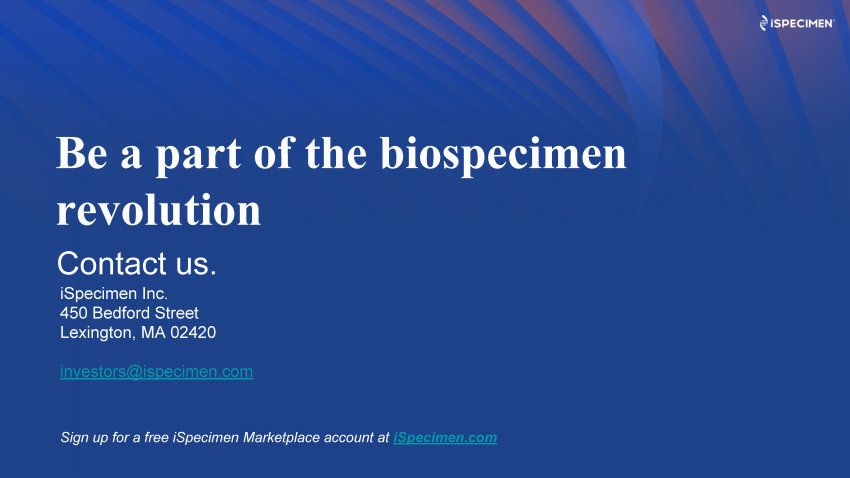 iSPECIMEN

Be a part of the biospecimen revolution

Contact us.

iSpecimen Inc.
450 Bedford Street
Lexington, MA 02420

investors@ispecimen.com

Sign up for a free iSpecimen Marketplace account at iSpecimen.com